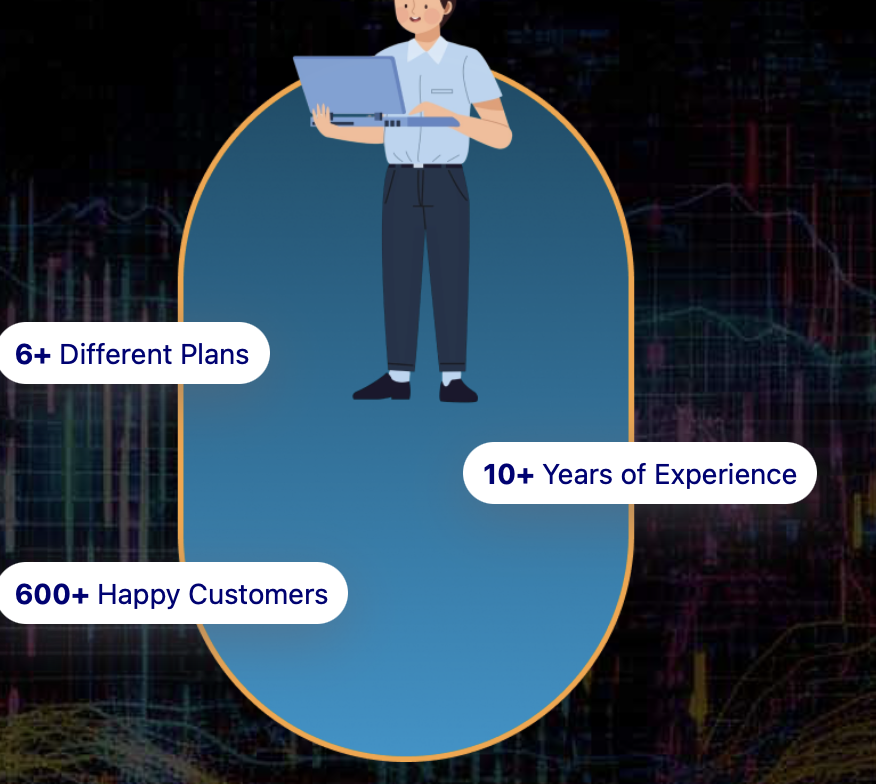 6+ Different Plans

10+ Years of Experience

600+ Happy Customers